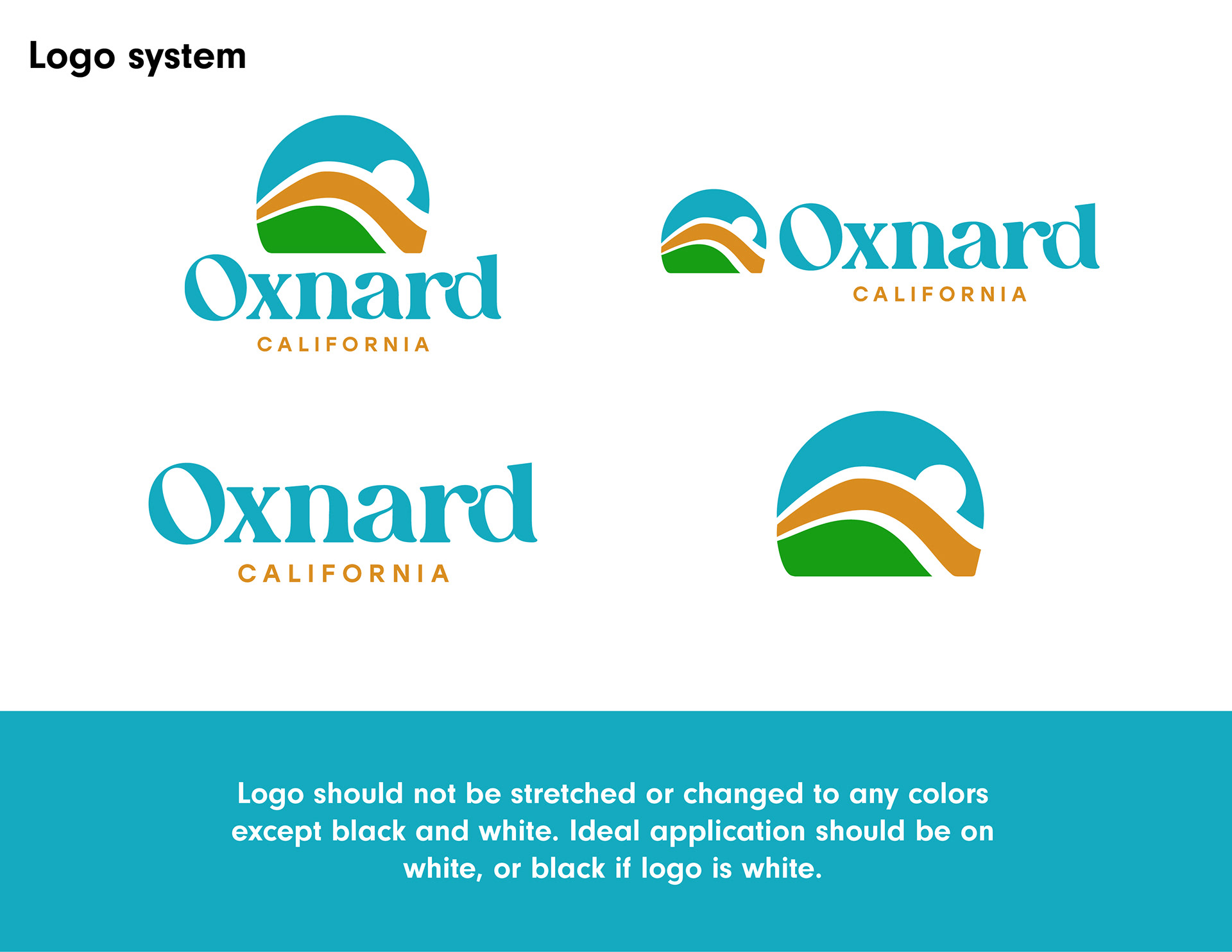 Logo system

Oxnard
CALIFORNIA

Oxnard
CALIFORNIA

Oxnard
CALIFORNIA

Logo should not be stretched or changed to any colors except black and white. Ideal application should be on white, or black if logo is white.